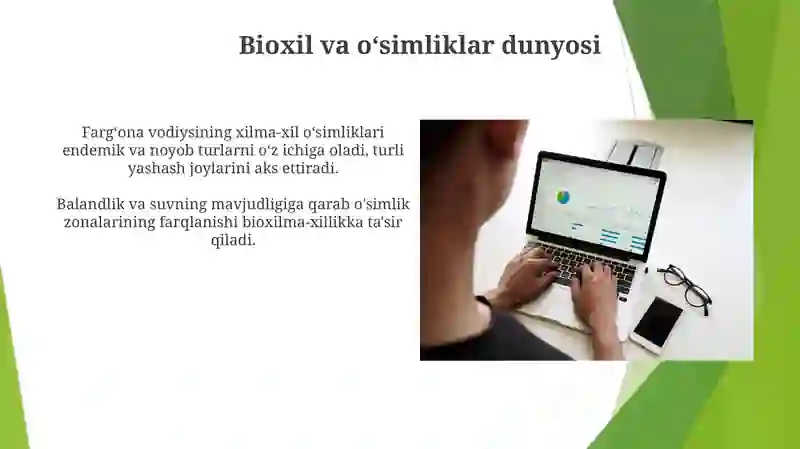 Bioxil va o‘simliklar dunyosi

Farg‘ona vodiysining xilma-xil o‘simliklari endemik va noyob turlarni o‘z ichiga oladi, turli yashash joylarini aks ettiradi.

Balandlik va suvning mavjudligiga qarab o'simlik zonalarining farqlanishi bioxilma-xillikka ta'sir qiladi.